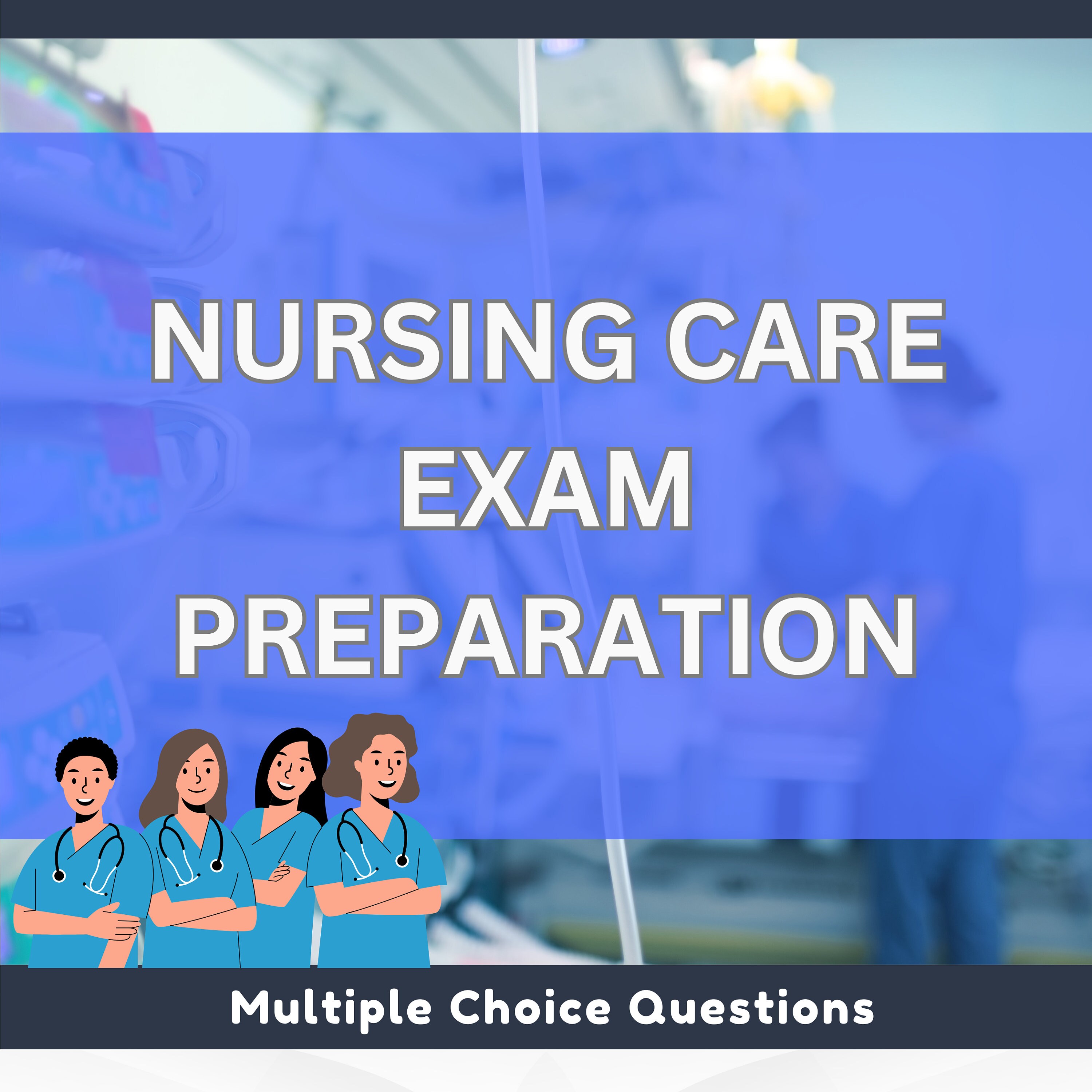 NURSING CARE
EXAM
PREPARATION

Multiple Choice Questions